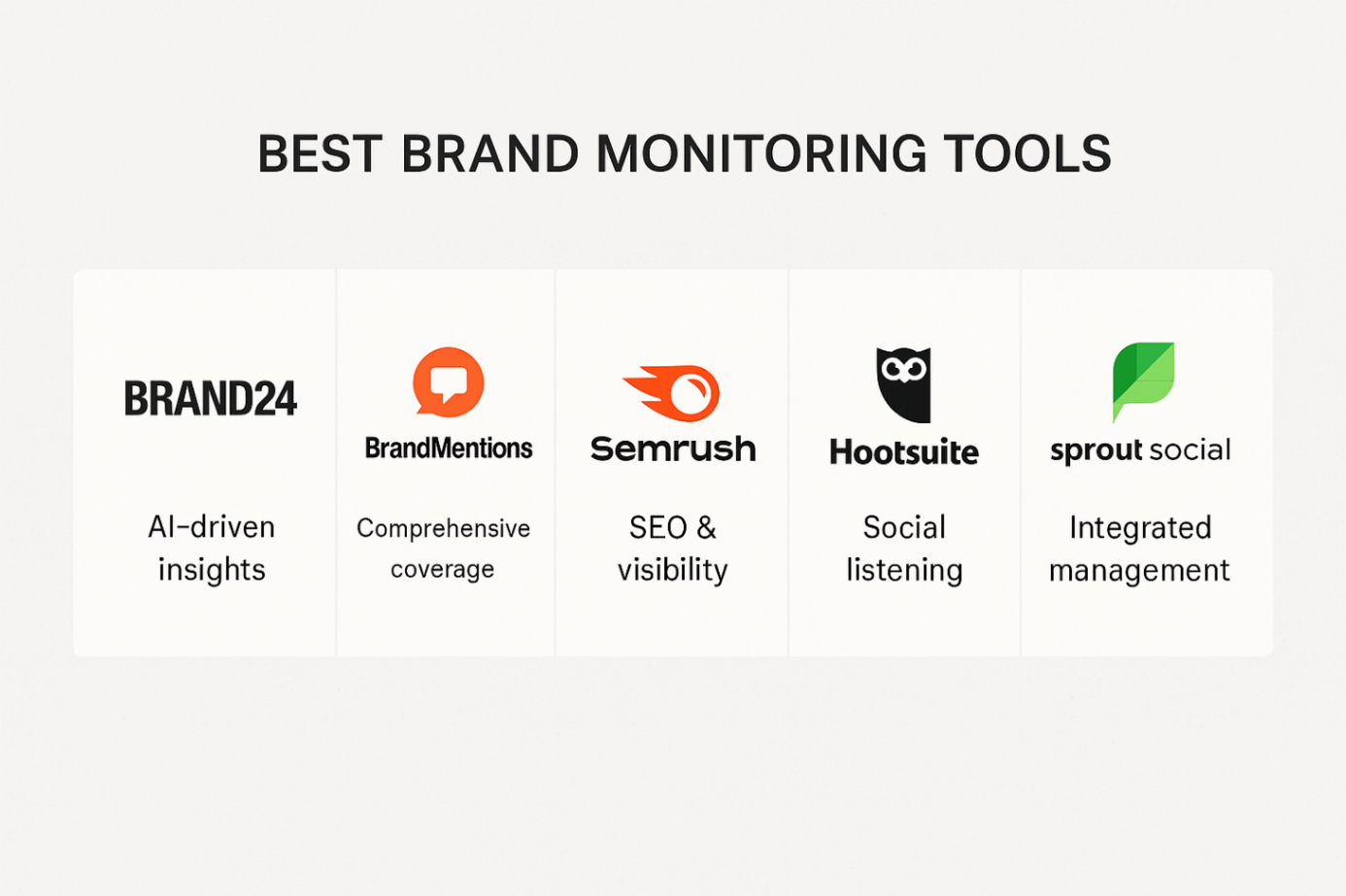 BEST BRAND MONITORING TOOLS

BRAND24

AI-driven insights

BrandMentions

Comprehensive coverage

Semrush

SEO & visibility

Hootsuite

Social listening

sprout social

Integrated management